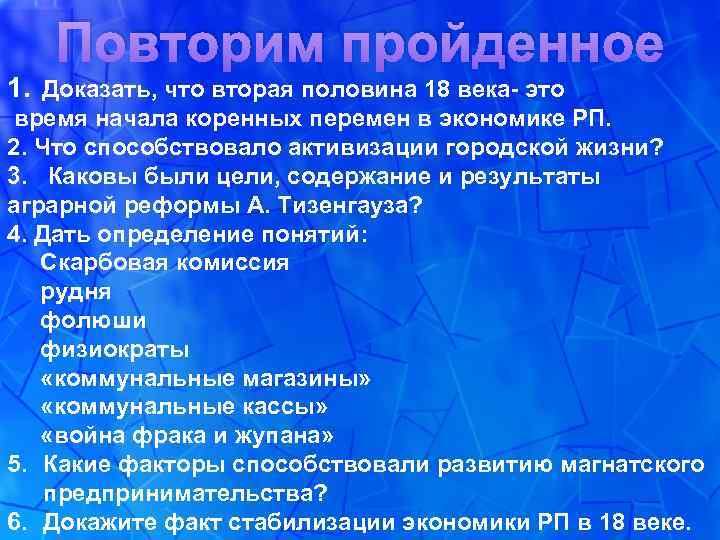 Повторим пройденное

1. Доказать, что вторая половина 18 века- это время начала коренных перемен в экономике РП.
2. Что способствовало активизации городской жизни?
3. Каковы были цели, содержание и результаты аграрной реформы А. Тизенгауза?
4. Дать определение понятий:
Скарбовая комиссия
рудня
фолюши
физиократы
«коммунальные магазины»
«коммунальные кассы»
«война фрака и жупана»
5. Какие факторы способствовали развитию магнатского предпринимательства?
6. Докажите факт стабилизации экономики РП в 18 веке.